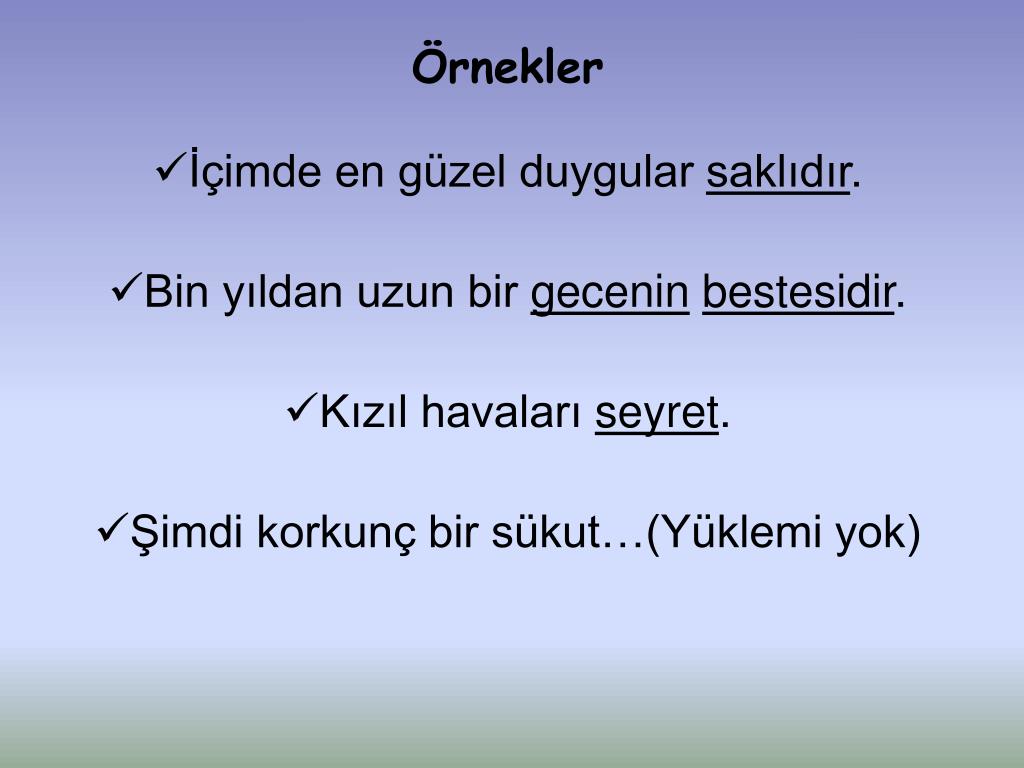 Örnekler

✓İçimde en güzel duygular saklıdır.

✓Bin yıldan uzun bir gecenin bestesidir.

✓Kızıl havaları seyret.

✓Şimdi korkunç bir sükut…(Yüklemi yok)